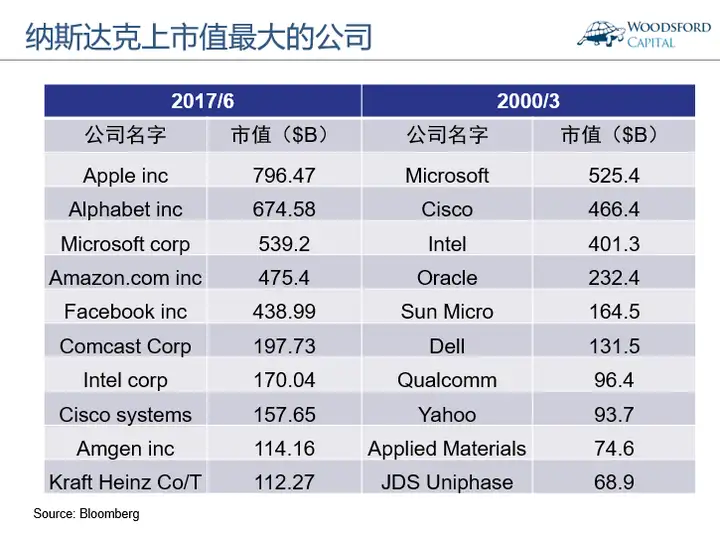 纳斯达克上市值最大的公司

WOODSFORD CAPITAL

| 2017/6 | | 2000/3 | |
|---|---|---|---|
| 公司名字 | 市值（$B） | 公司名字 | 市值（$B） |
| Apple inc | 796.47 | Microsoft | 525.4 |
| Alphabet inc | 674.58 | Cisco | 466.4 |
| Microsoft corp | 539.2 | Intel | 401.3 |
| Amazon.com inc | 475.4 | Oracle | 232.4 |
| Facebook inc | 438.99 | Sun Micro | 164.5 |
| Comcast Corp | 197.73 | Dell | 131.5 |
| Intel corp | 170.04 | Qualcomm | 96.4 |
| Cisco systems | 157.65 | Yahoo | 93.7 |
| Amgen inc | 114.16 | Applied Materials | 74.6 |
| Kraft Heinz Co/T | 112.27 | JDS Uniphase | 68.9 |

Source: Bloomberg